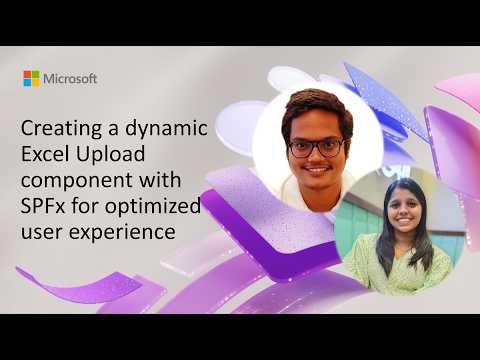 Microsoft

Creating a dynamic Excel Upload component with SPFx for optimized user experience